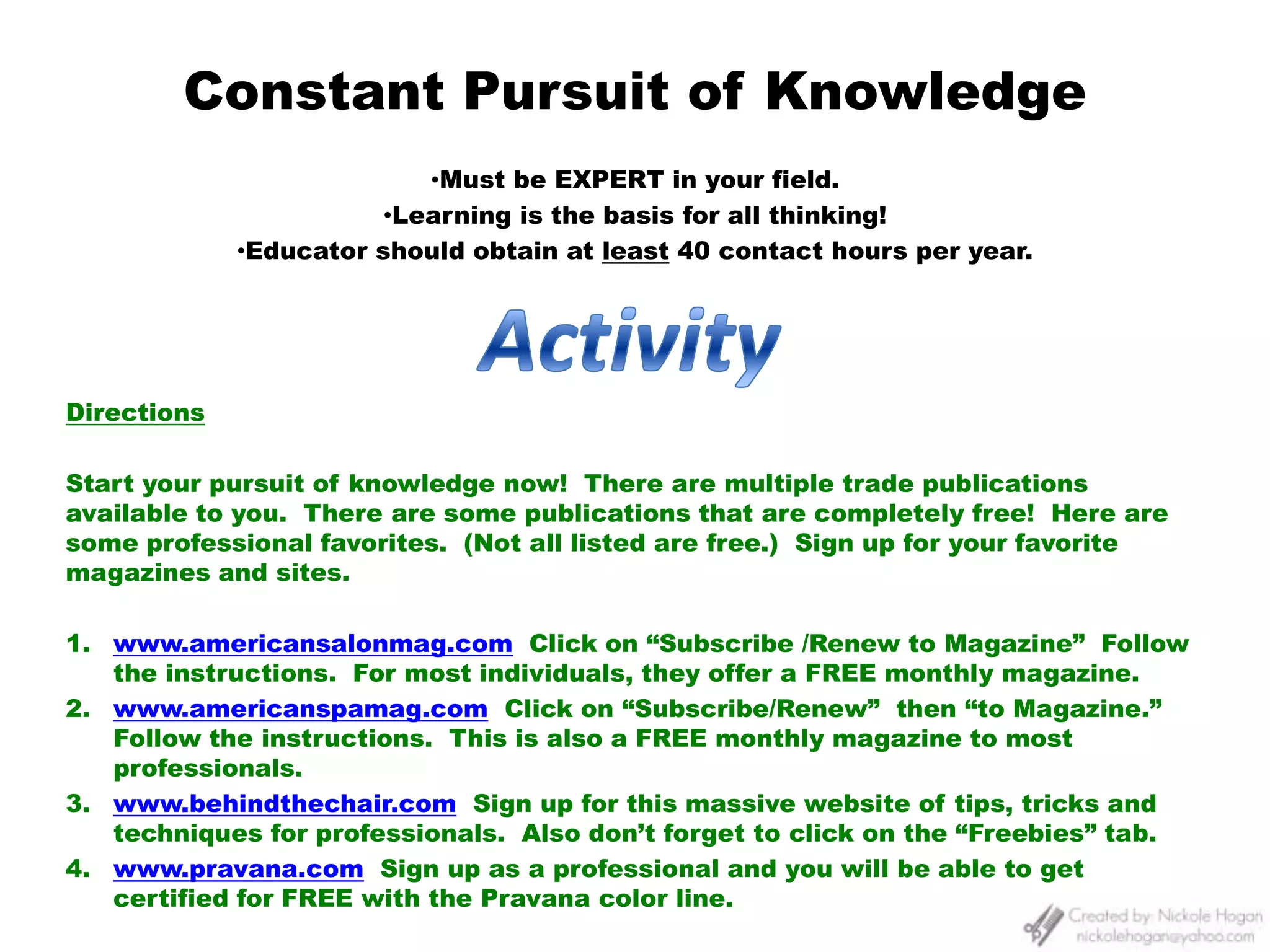 Constant Pursuit of Knowledge

•Must be EXPERT in your field.
•Learning is the basis for all thinking!
•Educator should obtain at least 40 contact hours per year.

Activity

Directions

Start your pursuit of knowledge now! There are multiple trade publications available to you. There are some publications that are completely free! Here are some professional favorites. (Not all listed are free.) Sign up for your favorite magazines and sites.

1. www.americansalonmag.com Click on “Subscribe /Renew to Magazine” Follow the instructions. For most individuals, they offer a FREE monthly magazine.
2. www.americanspamag.com Click on “Subscribe/Renew” then “to Magazine.” Follow the instructions. This is also a FREE monthly magazine to most professionals.
3. www.behindthechair.com Sign up for this massive website of tips, tricks and techniques for professionals. Also don’t forget to click on the “Freebies” tab.
4. www.pravana.com Sign up as a professional and you will be able to get certified for FREE with the Pravana color line.

Created by: Nickole Hogan
nickolehogan@yahoo.com